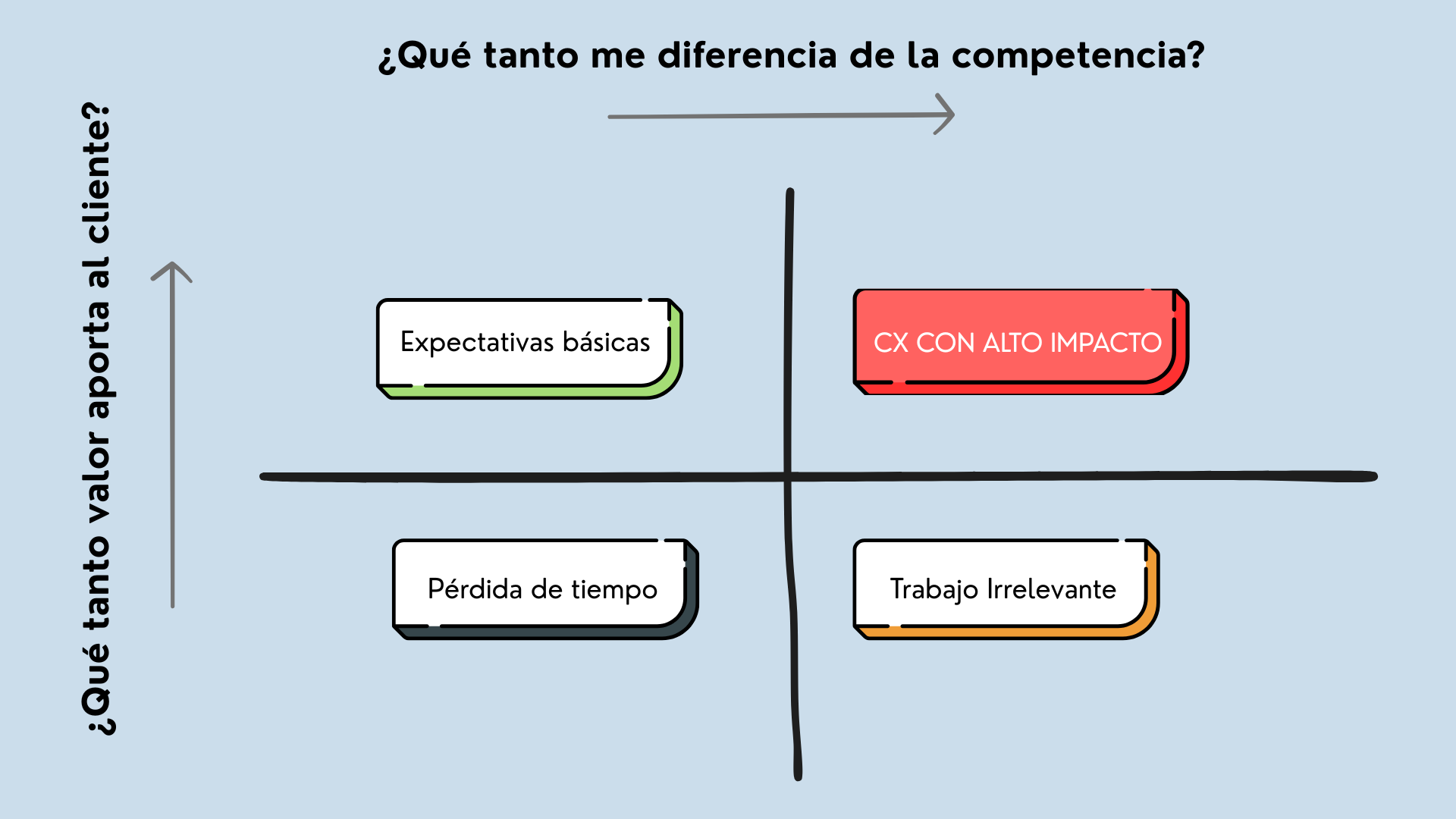 ¿Qué tanto me diferencia de la competencia?

¿Qué tanto valor aporta al cliente?

Expectativas básicas

CX CON ALTO IMPACTO

Pérdida de tiempo

Trabajo Irrelevante